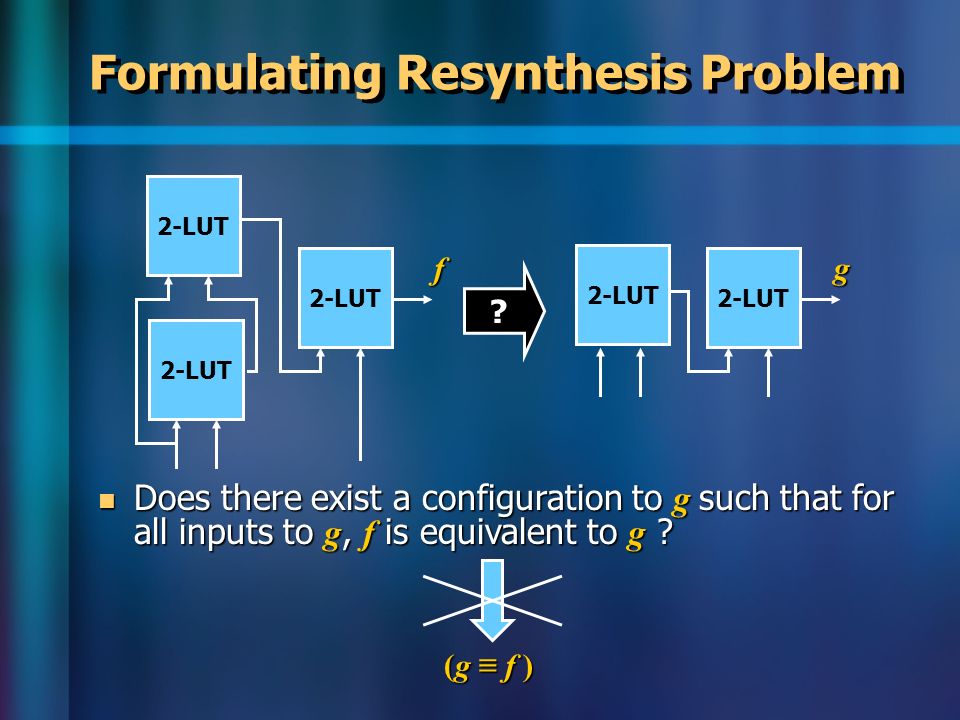 Formulating Resynthesis Problem

2-LUT

2-LUT

2-LUT

$f$

?

2-LUT

2-LUT

$g$

Does there exist a configuration to $g$ such that for all inputs to $g$, $f$ is equivalent to $g$ ?

$(g \equiv f)$